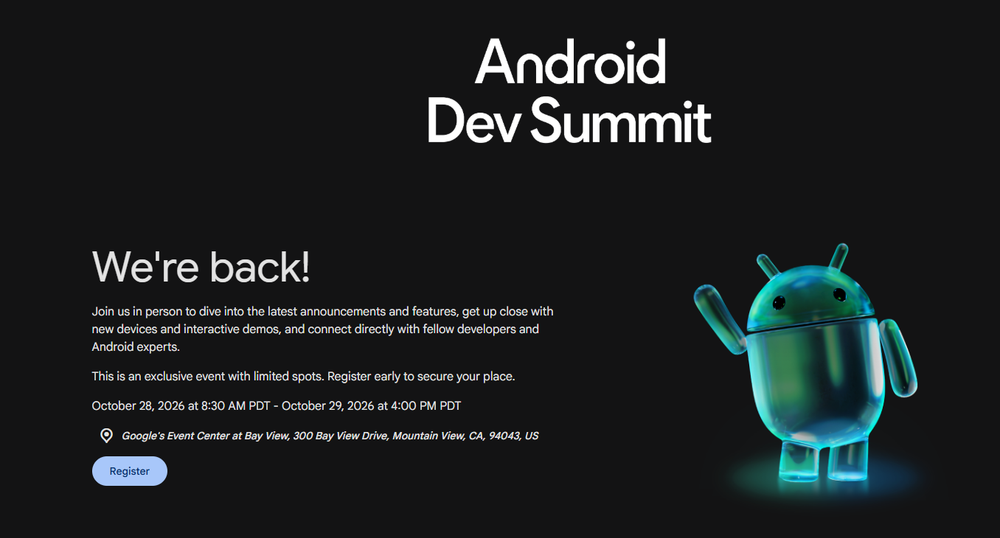 Android Dev Summit

We're back!

Join us in person to dive into the latest announcements and features, get up close with new devices and interactive demos, and connect directly with fellow developers and Android experts.

This is an exclusive event with limited spots. Register early to secure your place.

October 28, 2026 at 8:30 AM PDT - October 29, 2026 at 4:00 PM PDT

Google's Event Center at Bay View, 300 Bay View Drive, Mountain View, CA, 94043, US

Register